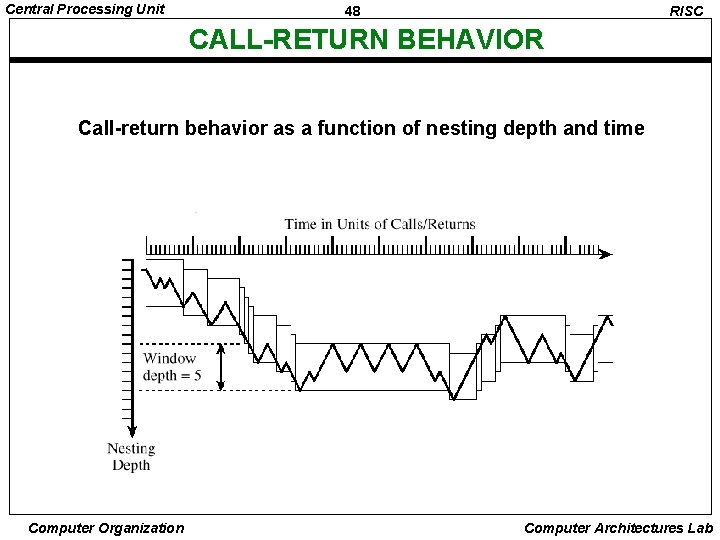 Central Processing Unit

48

RISC

CALL-RETURN BEHAVIOR

Call-return behavior as a function of nesting depth and time

Time in Units of Calls/Returns

Window depth = 5

Nesting Depth

Computer Organization

Computer Architectures Lab